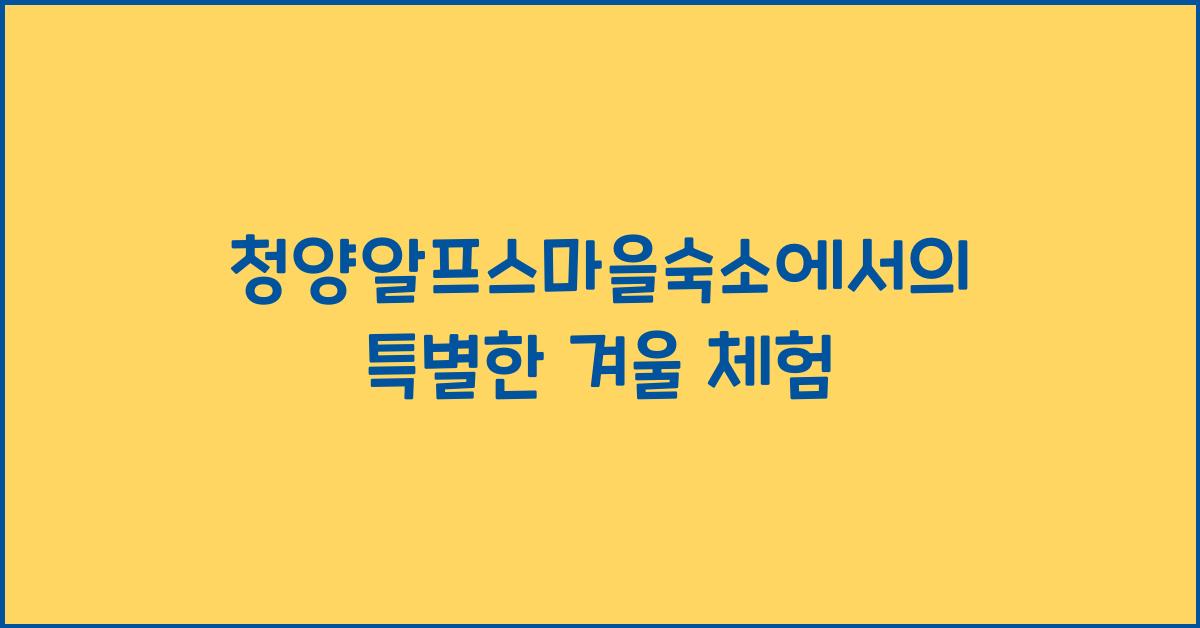 청양알프스마을숙소에서의
특별한 겨울 체험